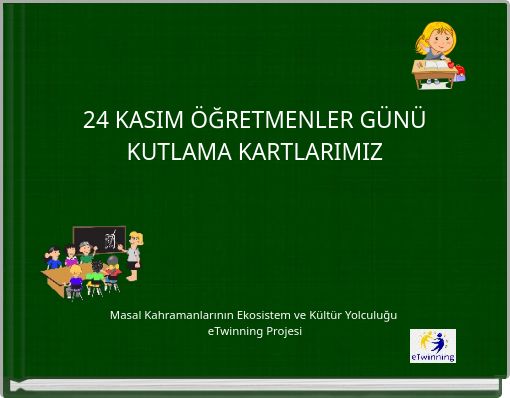 24 KASIM ÖĞRETMENLER GÜNÜ KUTLAMA KARTLARIMIZ

Masal Kahramanlarının Ekosistem ve Kültür Yolculuğu eTwinning Projesi

eTwinning